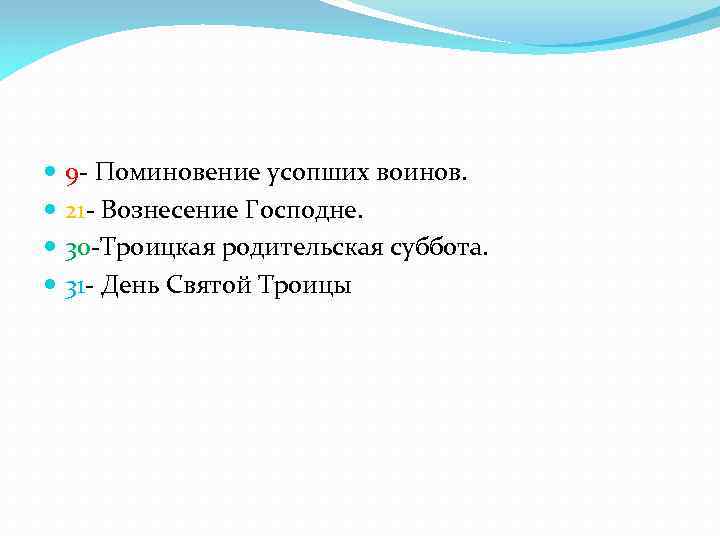 9- Поминовение усопших воинов.
21- Вознесение Господне.
30-Троицкая родительская суббота.
31- День Святой Троицы